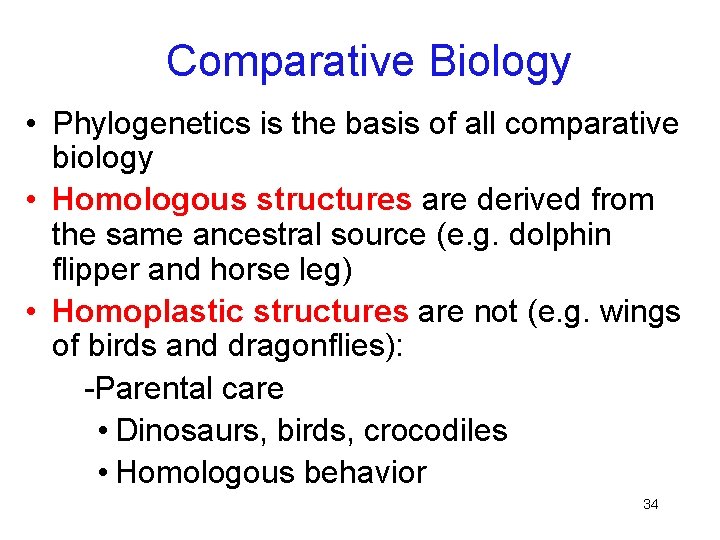 Comparative Biology

• Phylogenetics is the basis of all comparative biology

• Homologous structures are derived from the same ancestral source (e.g. dolphin flipper and horse leg)

• Homoplastic structures are not (e.g. wings of birds and dragonflies):

-Parental care

• Dinosaurs, birds, crocodiles

• Homologous behavior

34